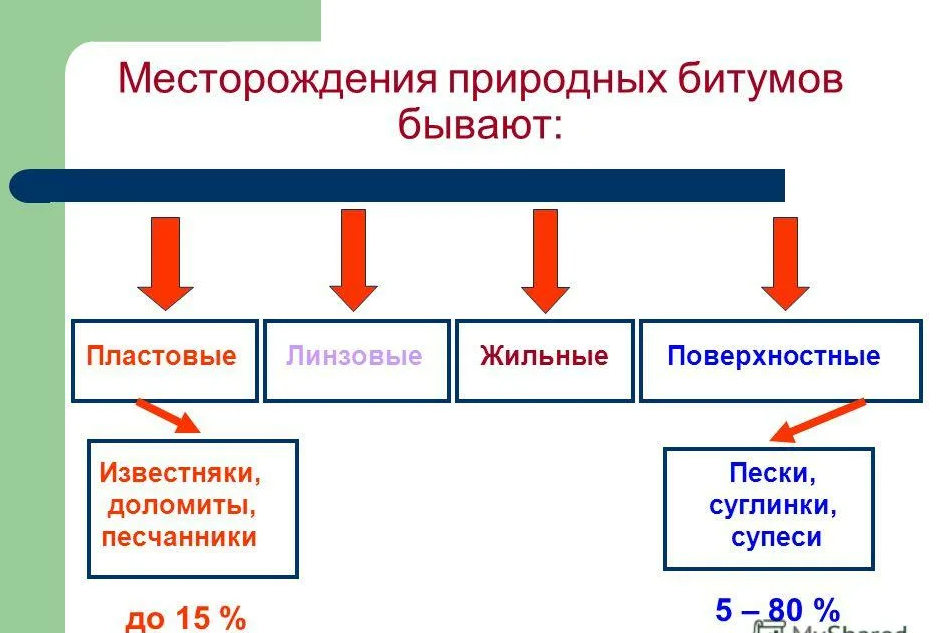 Месторождения природных битумов бывают:

Пластовые

Линзовые

Жильные

Поверхностные

Известняки, доломиты, песчанники

Пески, суглинки, супеси

до 15 %

5 – 80 %

MyShared